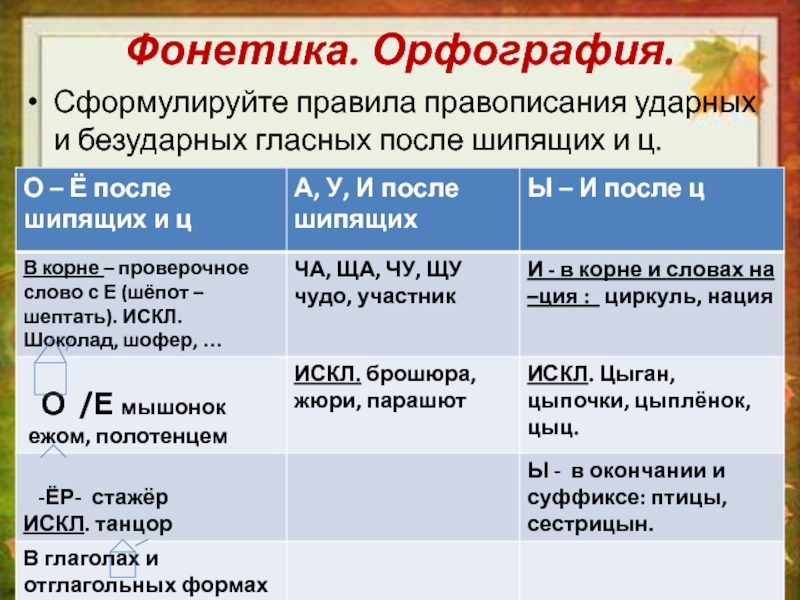 Фонетика. Орфография.

• Сформулируйте правила правописания ударных и безударных гласных после шипящих и ц.

| О – Ё после шипящих и ц | А, У, И после шипящих | Ы – И после ц |
|---|---|---|
| В корне – проверочное слово с Е (шёпот – шептать). ИСКЛ. Шоколад, шофер, … | ЧА, ЩА, ЧУ, ЩУ чудо, участник | И - в корне и словах на –ция : циркуль, нация |
| О /Е мышонок ежом, полотенцем | ИСКЛ. брошюра, жюри, парашют | ИСКЛ. Цыган, цыпочки, цыплёнок, цыц. |
| -ЁР- стажёр ИСКЛ. танцор | | Ы - в окончании и суффиксе: птицы, сестрицын. |
| В глаголах и отглагольных формах | | |